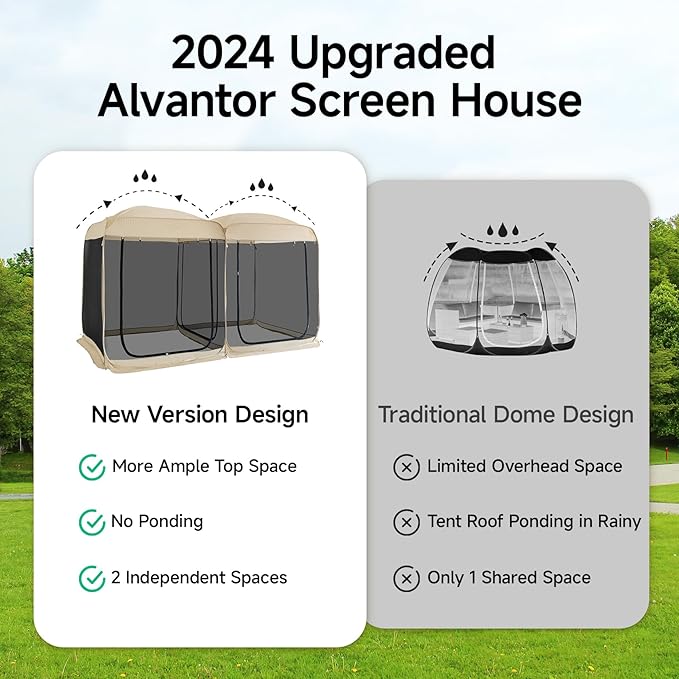 2024 Upgraded
Alvantor Screen House

New Version Design

More Ample Top Space

No Ponding

2 Independent Spaces

Traditional Dome Design

Limited Overhead Space

Tent Roof Ponding in Rainy

Only 1 Shared Space